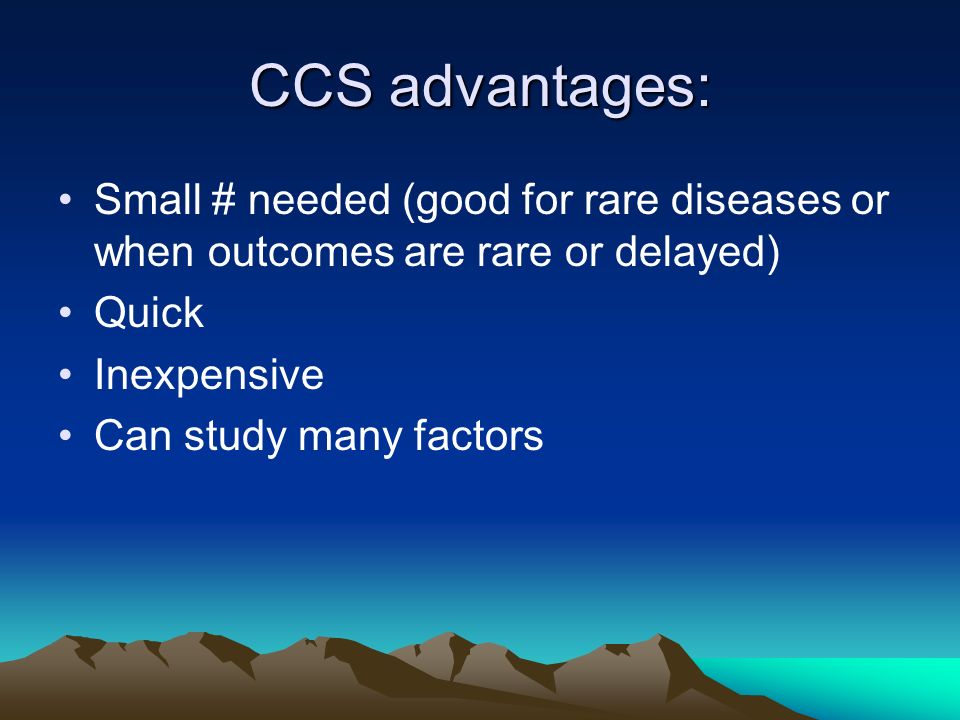 CCS advantages:

• Small # needed (good for rare diseases or when outcomes are rare or delayed)
• Quick
• Inexpensive
• Can study many factors